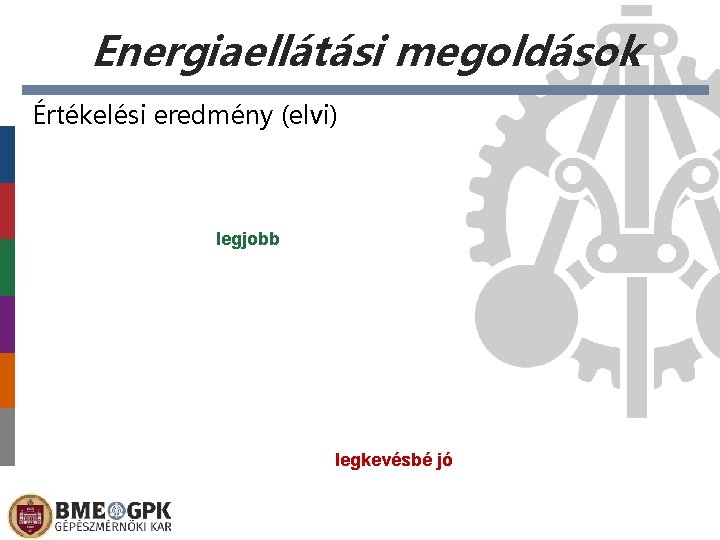 Energiaellátási megoldások

Értékelési eredmény (elvi)

legjobb

legkevésbé jó

BME GPK
GÉPÉSZMÉRNÖKI KAR